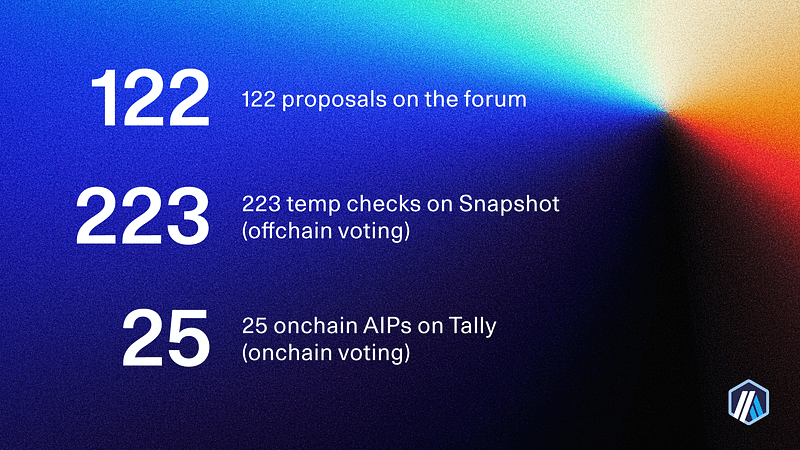 122
122 proposals on the forum

223
223 temp checks on Snapshot (offchain voting)

25
25 onchain AIPs on Tally (onchain voting)